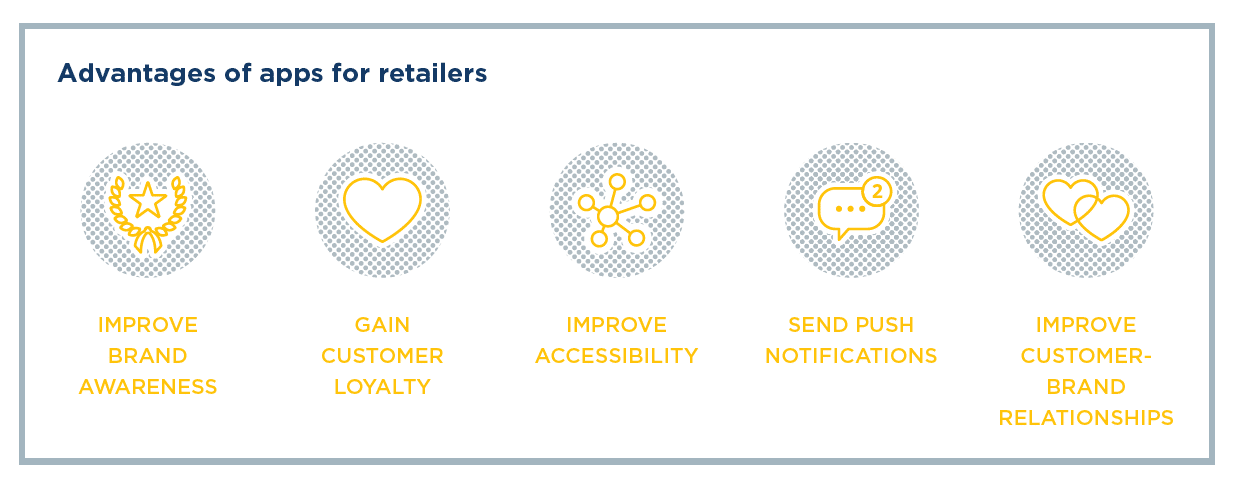 Advantages of apps for retailers

2

IMPROVE BRAND AWARENESS

GAIN CUSTOMER LOYALTY

IMPROVE ACCESSIBILITY

SEND PUSH NOTIFICATIONS

IMPROVE CUSTOMER-BRAND RELATIONSHIPS